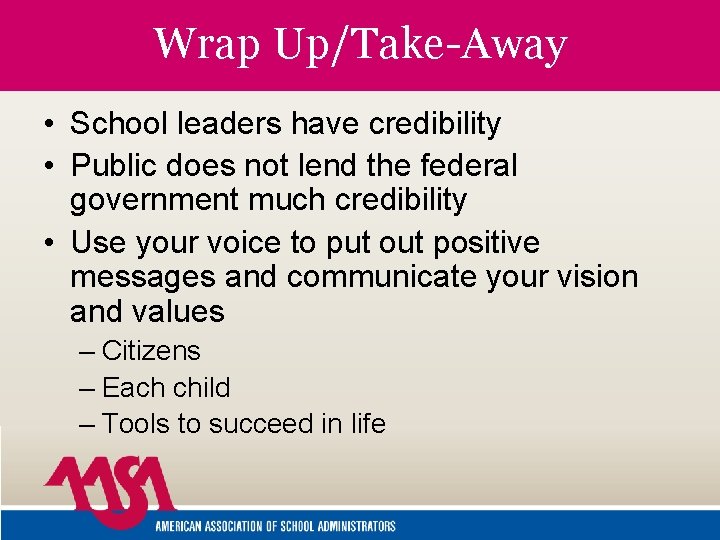 Wrap Up/Take-Away

• School leaders have credibility
• Public does not lend the federal government much credibility
• Use your voice to put out positive messages and communicate your vision and values
– Citizens
– Each child
– Tools to succeed in life

AASA

AMERICAN ASSOCIATION OF SCHOOL ADMINISTRATORS